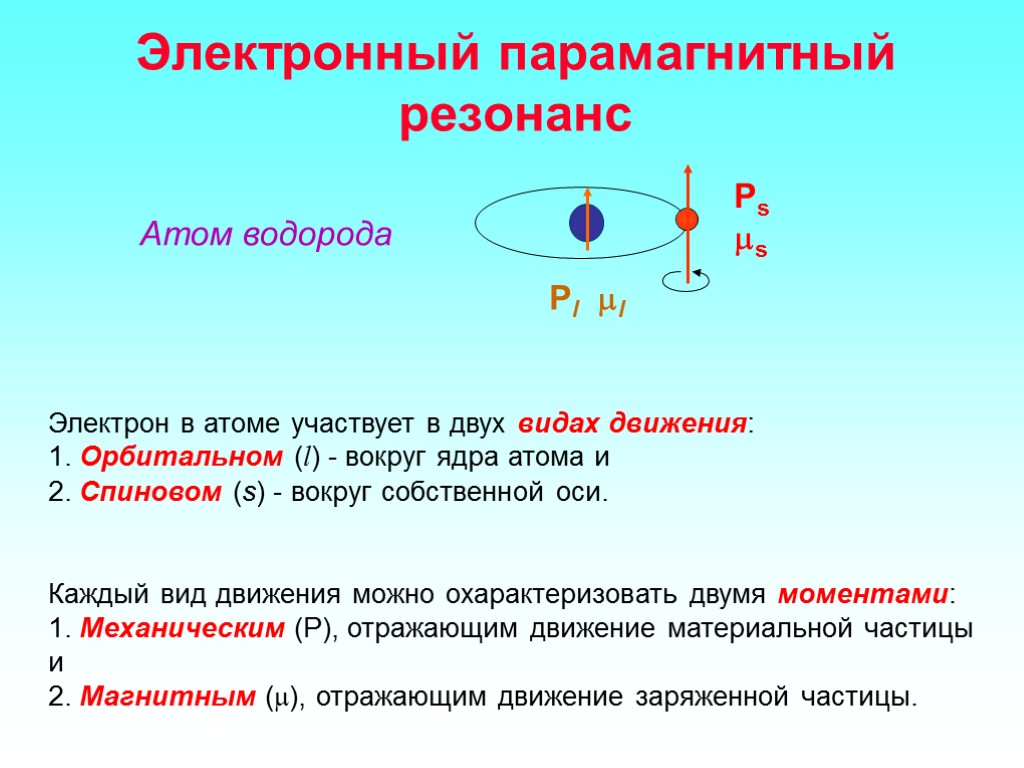 Электронный парамагнитный резонанс

Атом водорода

$P_s$
$\mu_s$

$P_l$ $\mu_l$

Электрон в атоме участвует в двух видах движения:
1. Орбитальном ($l$) - вокруг ядра атома и
2. Спиновом ($s$) - вокруг собственной оси.

Каждый вид движения можно охарактеризовать двумя моментами:
1. Механическим (P), отражающим движение материальной частицы и
2. Магнитным ($\mu$), отражающим движение заряженной частицы.